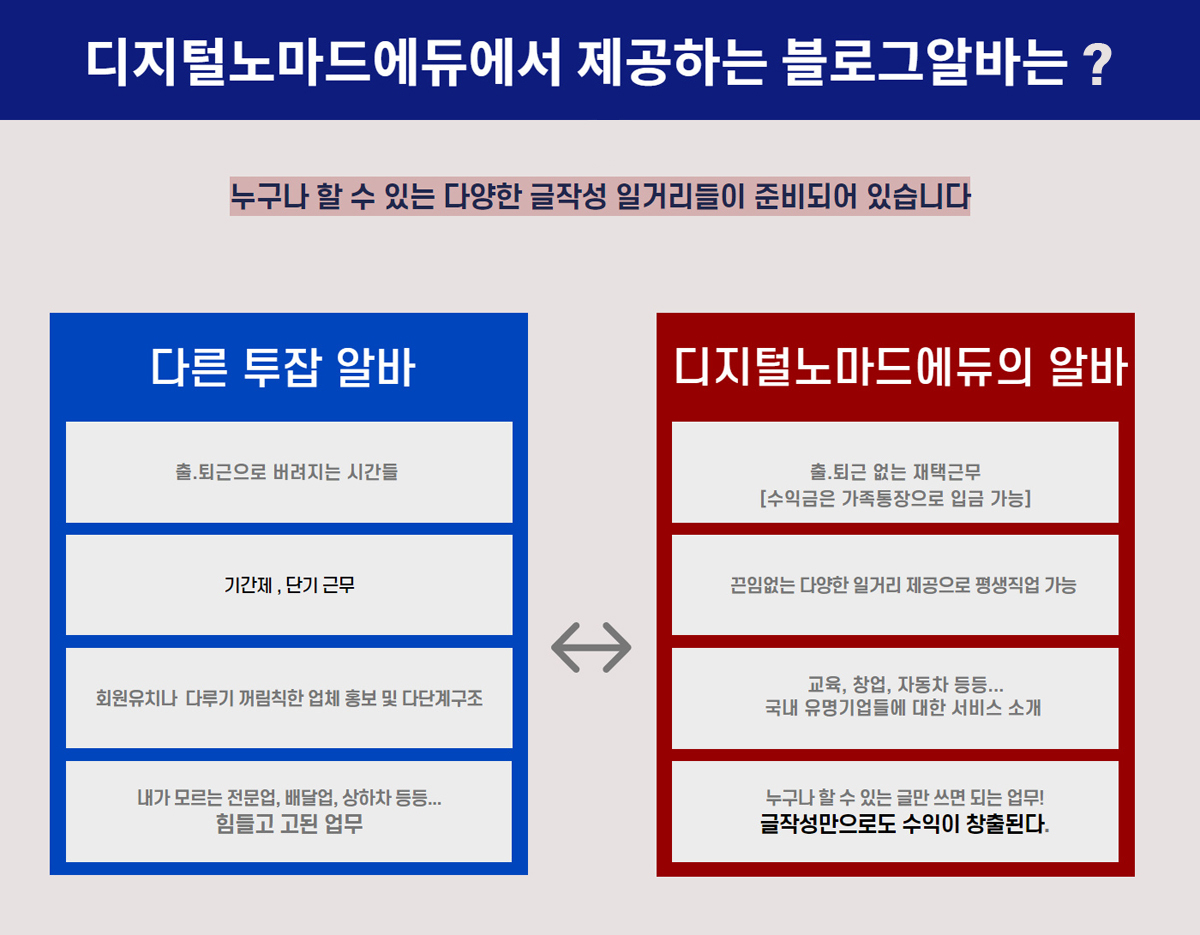 디지털노마드에듀에서 제공하는 블로그알바는 ?

누구나 할 수 있는 다양한 글작성 일거리들이 준비되어 있습니다

다른 투잡 알바

출.퇴근으로 버려지는 시간들

기간제 , 단기 근무

회원유치나 다루기 꺼림칙한 업체 홍보 및 다단계구조

내가 모르는 전문업, 배달업, 상하차 등등...
힘들고 고된 업무

디지털노마드에듀의 알바

출.퇴근 없는 재택근무
[수익금은 가족통장으로 입금 가능]

끈임없는 다양한 일거리 제공으로 평생직업 가능

교육, 창업, 자동차 등등...
국내 유명기업들에 대한 서비스 소개

누구나 할 수 있는 글만 쓰면 되는 업무!
글작성만으로도 수익이 창출된다.